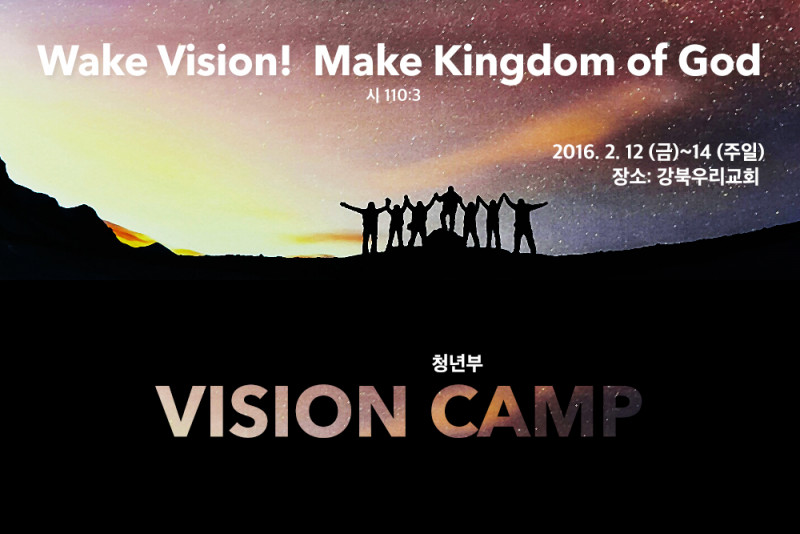 Wake Vision! Make Kingdom of God
시 110:3

2016. 2. 12 (금)~14 (주일)
장소: 강북우리교회

청년부
VISION CAMP